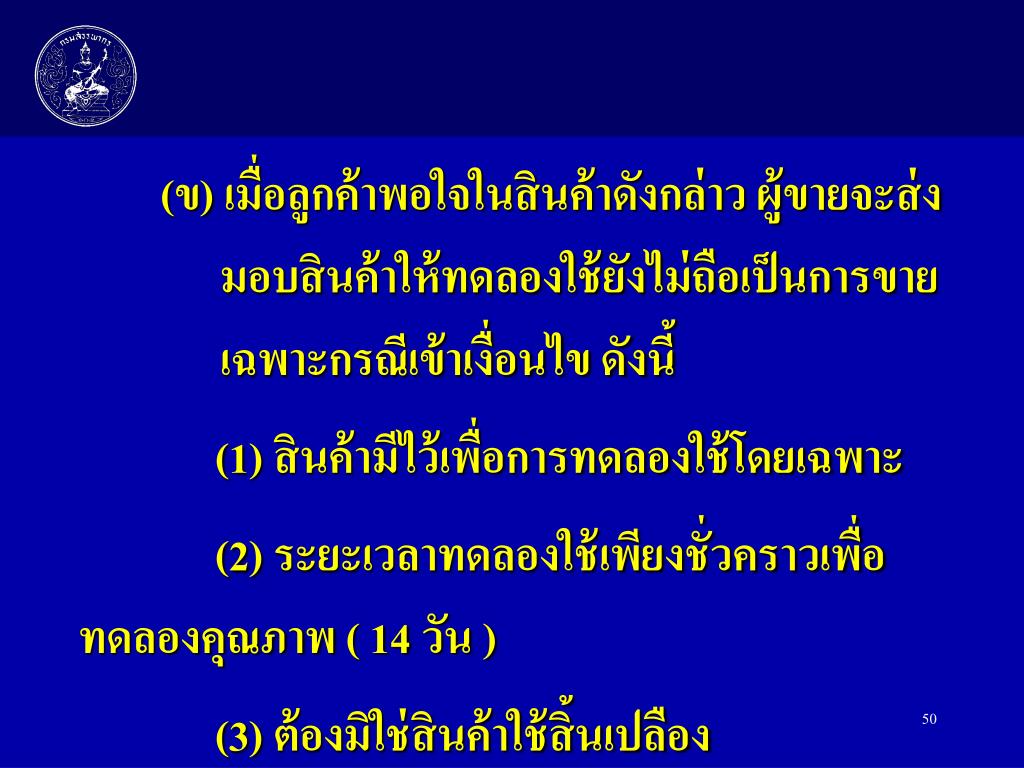 กรมสรรพากร

(ข) เมื่อลูกค้าพอใจในสินค้าดังกล่าว ผู้ขายจะส่งมอบสินค้าให้ทดลองใช้ยังไม่ถือเป็นการขาย เฉพาะกรณีเข้าเงื่อนไข ดังนี้

(1) สินค้ามีไว้เพื่อการทดลองใช้โดยเฉพาะ

(2) ระยะเวลาทดลองใช้เพียงชั่วคราวเพื่อทดลองคุณภาพ ( 14 วัน )

(3) ต้องมิใช่สินค้าใช้สิ้นเปลือง

50